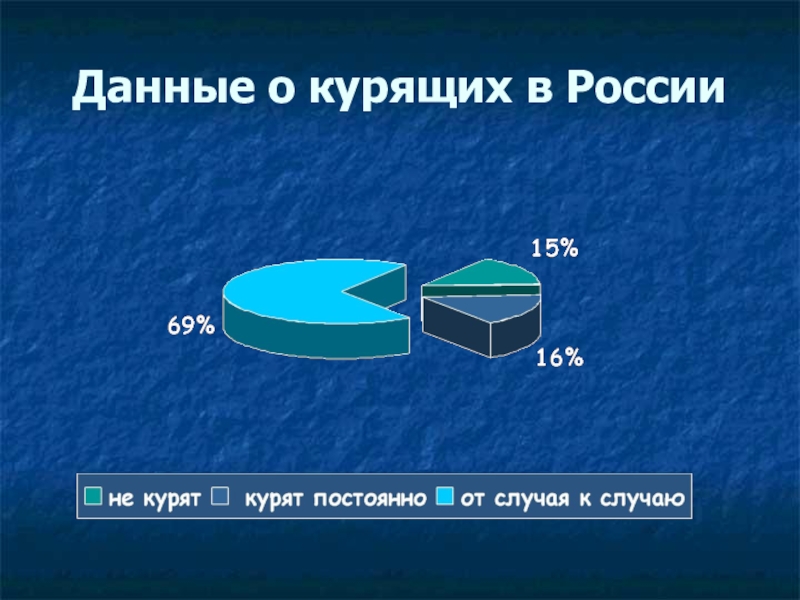 Данные о курящих в России

15%

69%

16%

не курят курят постоянно от случая к случаю